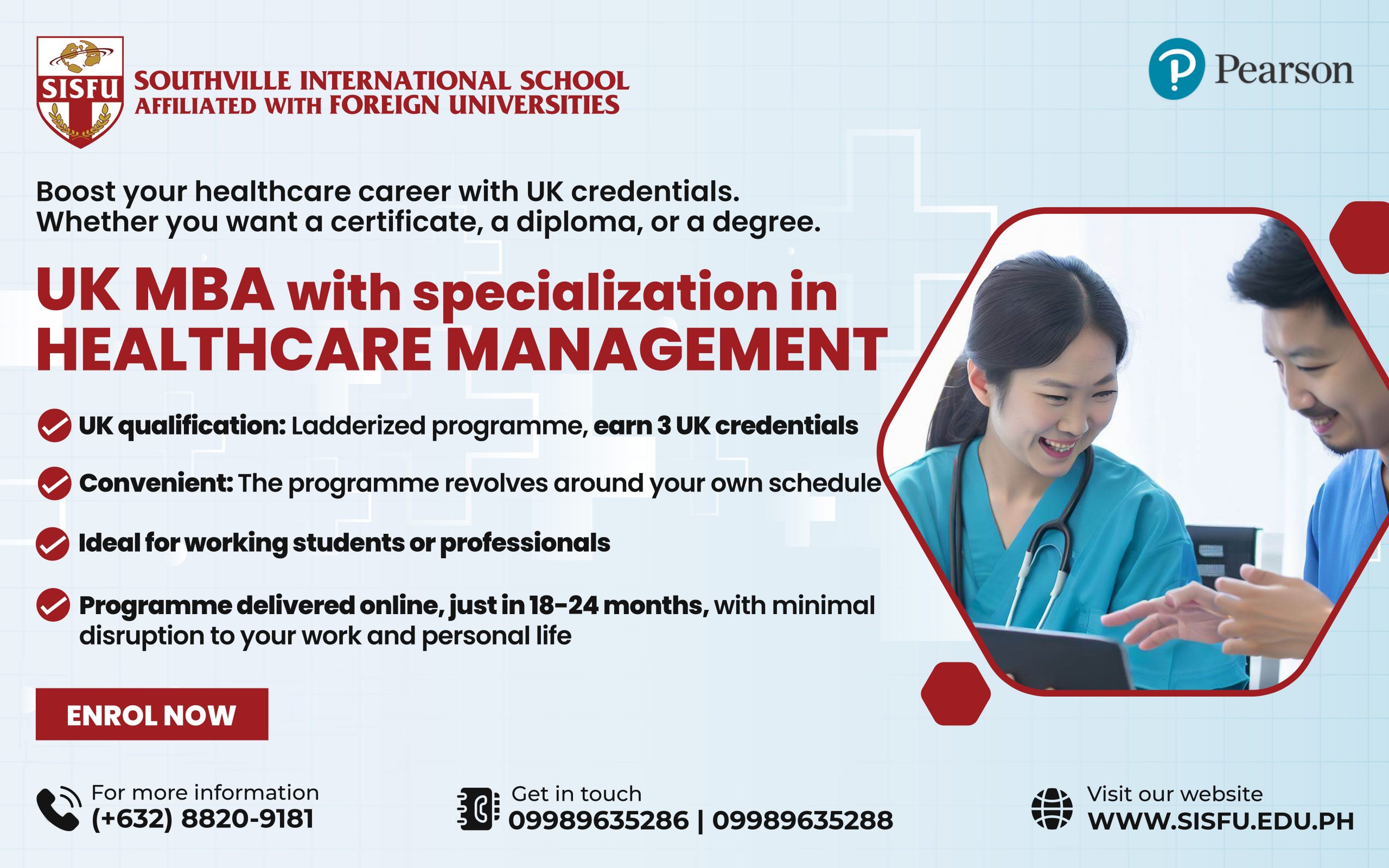 SISFU SOUTHVILLE INTERNATIONAL SCHOOL AFFILIATED WITH FOREIGN UNIVERSITIES

Pearson

Boost your healthcare career with UK credentials. Whether you want a certificate, a diploma, or a degree.

UK MBA with specialization in HEALTHCARE MANAGEMENT

UK qualification: Ladderized programme, earn 3 UK credentials

Convenient: The programme revolves around your own schedule

Ideal for working students or professionals

Programme delivered online, just in 18-24 months, with minimal disruption to your work and personal life

ENROL NOW

For more information
(+632) 8820-9181

Get in touch
09989635286 | 09989635288

Visit our website
WWW.SISFU.EDU.PH